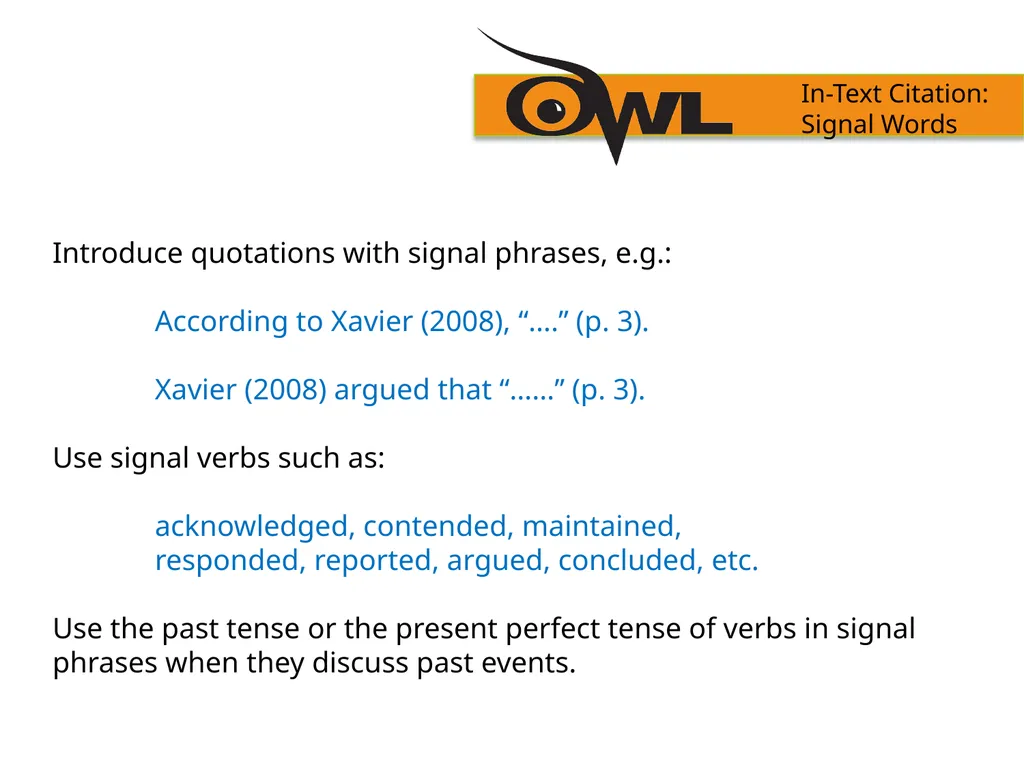 OWL

In-Text Citation: Signal Words

Introduce quotations with signal phrases, e.g.:

According to Xavier (2008), “….” (p. 3).

Xavier (2008) argued that “……” (p. 3).

Use signal verbs such as:

acknowledged, contended, maintained, responded, reported, argued, concluded, etc.

Use the past tense or the present perfect tense of verbs in signal phrases when they discuss past events.